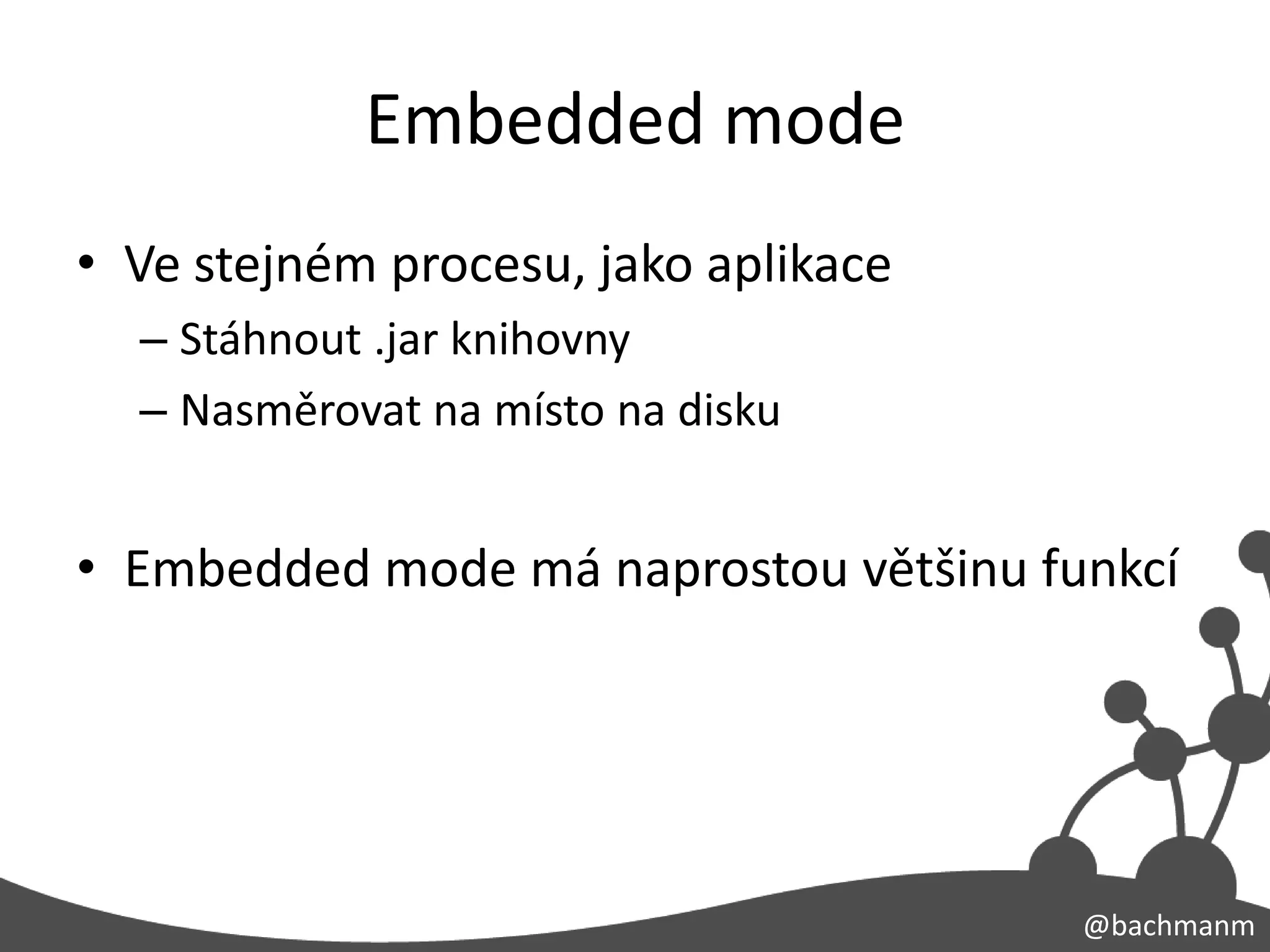 Embedded mode

• Ve stejném procesu, jako aplikace
– Stáhnout .jar knihovny
– Nasměrovat na místo na disku

• Embedded mode má naprostou většinu funkcí

@bachmanm